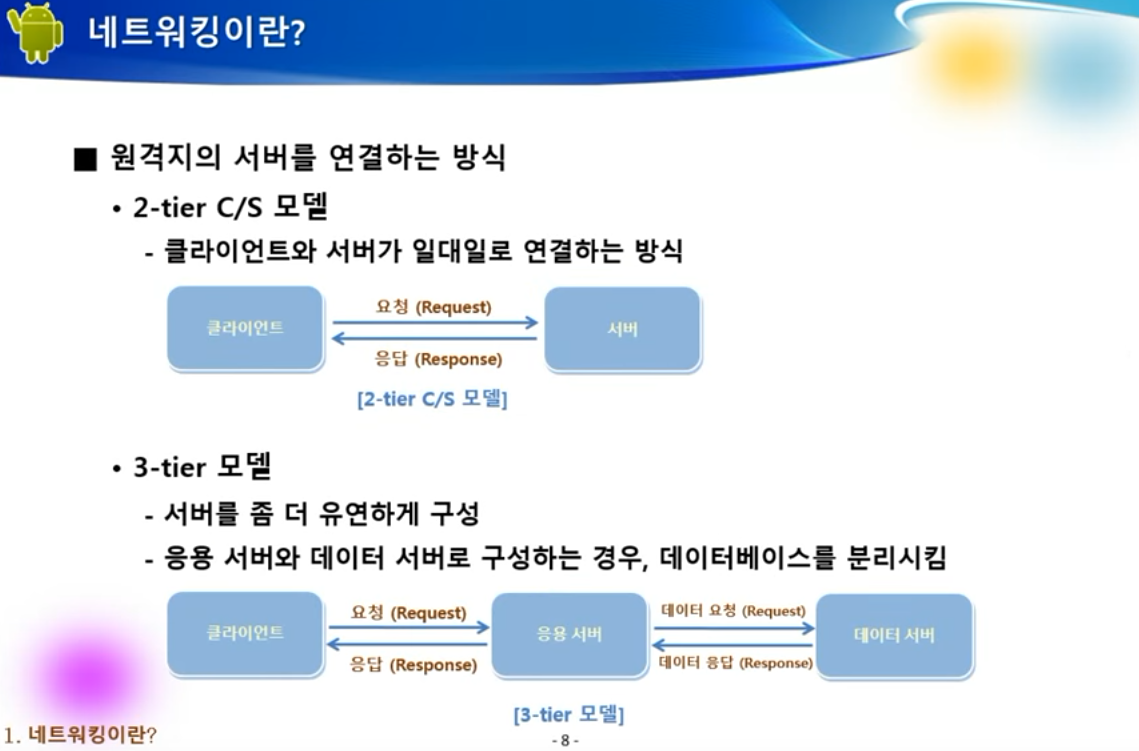 네트워킹이란?

■ 원격지의 서버를 연결하는 방식

• 2-tier C/S 모델

- 클라이언트와 서버가 일대일로 연결하는 방식

클라이언트

요청 (Request)

응답 (Response)

서버

[2-tier C/S 모델]

• 3-tier 모델

- 서버를 좀 더 유연하게 구성

- 응용 서버와 데이터 서버로 구성하는 경우, 데이터베이스를 분리시킴

클라이언트

요청 (Request)

응답 (Response)

응용 서버

데이터 요청 (Request)

데이터 응답 (Response)

데이터 서버

[3-tier 모델]

1. 네트워킹이란?

- 8 -